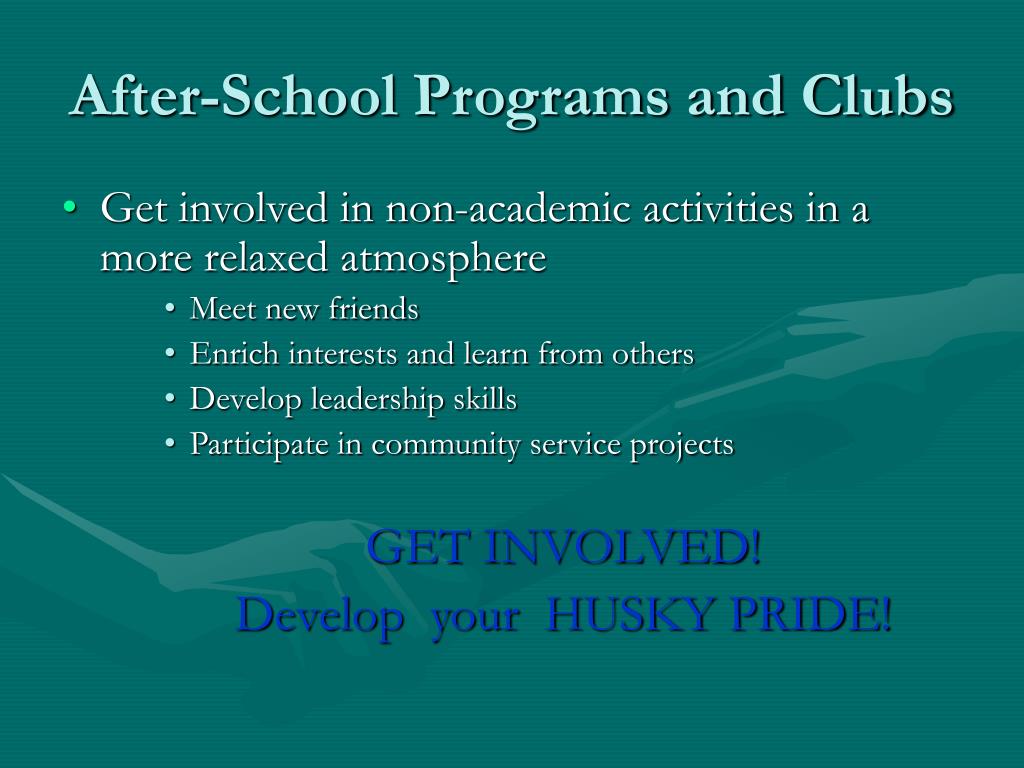 After-School Programs and Clubs

• Get involved in non-academic activities in a more relaxed atmosphere
  • Meet new friends
  • Enrich interests and learn from others
  • Develop leadership skills
  • Participate in community service projects

GET INVOLVED!
Develop your HUSKY PRIDE!